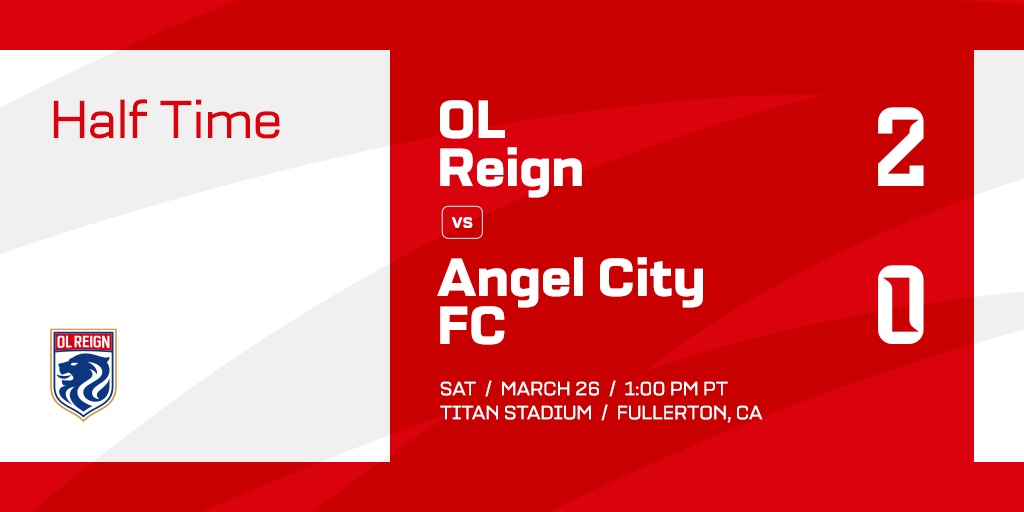 Half Time

OL REIGN

OL Reign

2

vs

Angel City FC

0

SAT / MARCH 26 / 1:00 PM PT
TITAN STADIUM / FULLERTON, CA